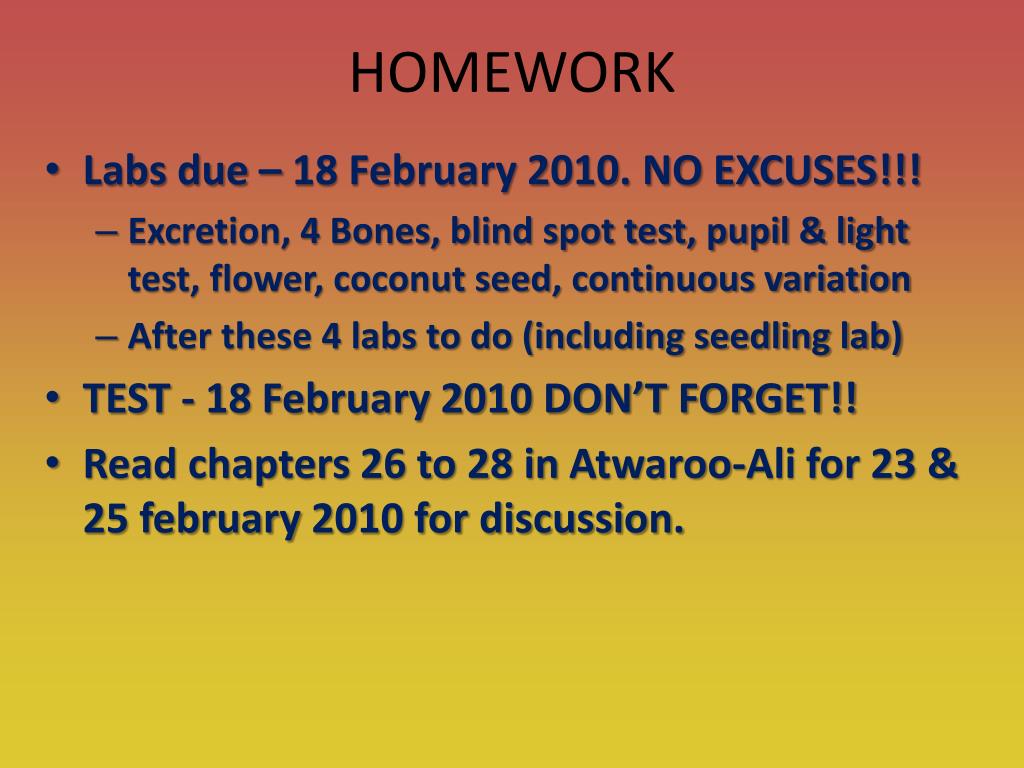 HOMEWORK

• Labs due – 18 February 2010. NO EXCUSES!!!
– Excretion, 4 Bones, blind spot test, pupil & light test, flower, coconut seed, continuous variation
– After these 4 labs to do (including seedling lab)
• TEST - 18 February 2010 DON'T FORGET!!
• Read chapters 26 to 28 in Atwaroo-Ali for 23 & 25 february 2010 for discussion.